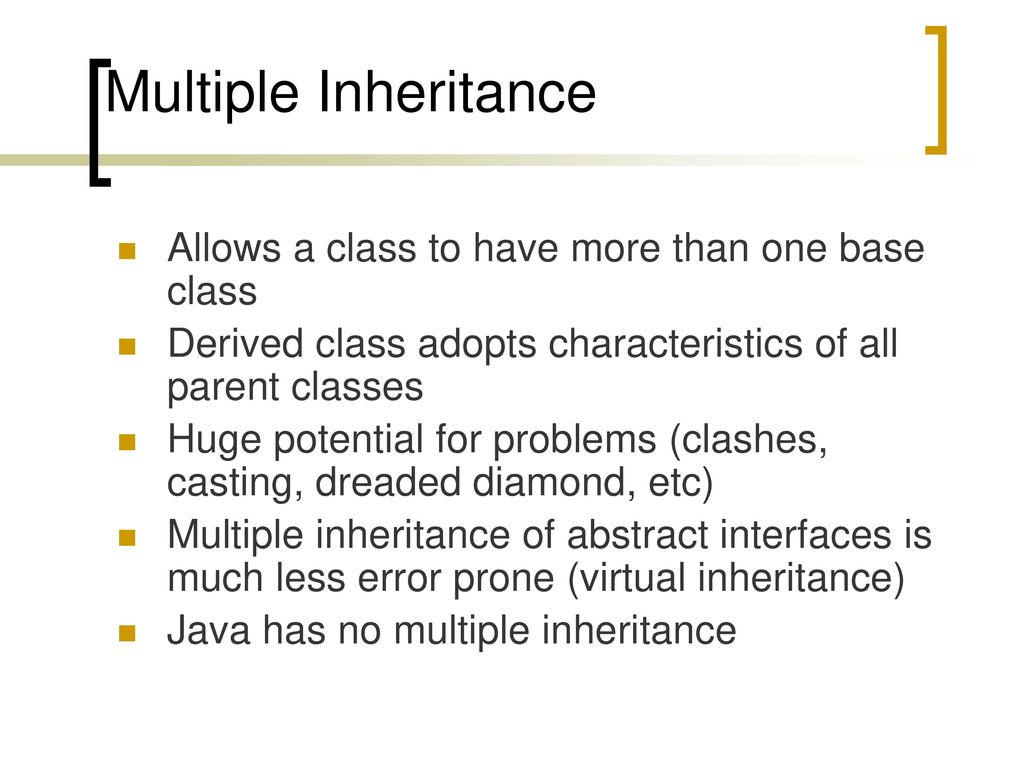 Multiple Inheritance

- Allows a class to have more than one base class
- Derived class adopts characteristics of all parent classes
- Huge potential for problems (clashes, casting, dreaded diamond, etc)
- Multiple inheritance of abstract interfaces is much less error prone (virtual inheritance)
- Java has no multiple inheritance